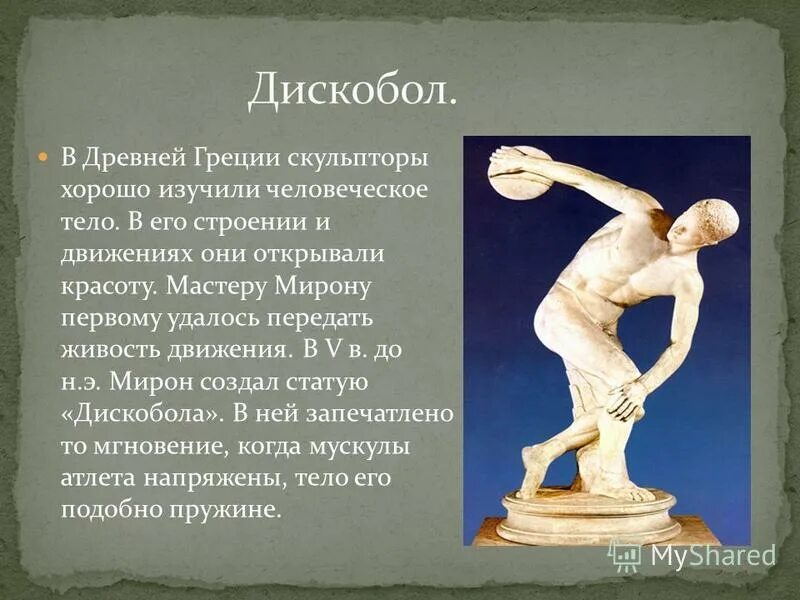 Дискобол.

В Древней Греции скульпторы хорошо изучили человеческое тело. В его строении и движениях они открывали красоту. Мастеру Мирону первому удалось передать живость движения. В V в. до н.э. Мирон создал статую «Дискобола». В ней запечатлено то мгновение, когда мускулы атлета напряжены, тело его подобно пружине.

MyShared